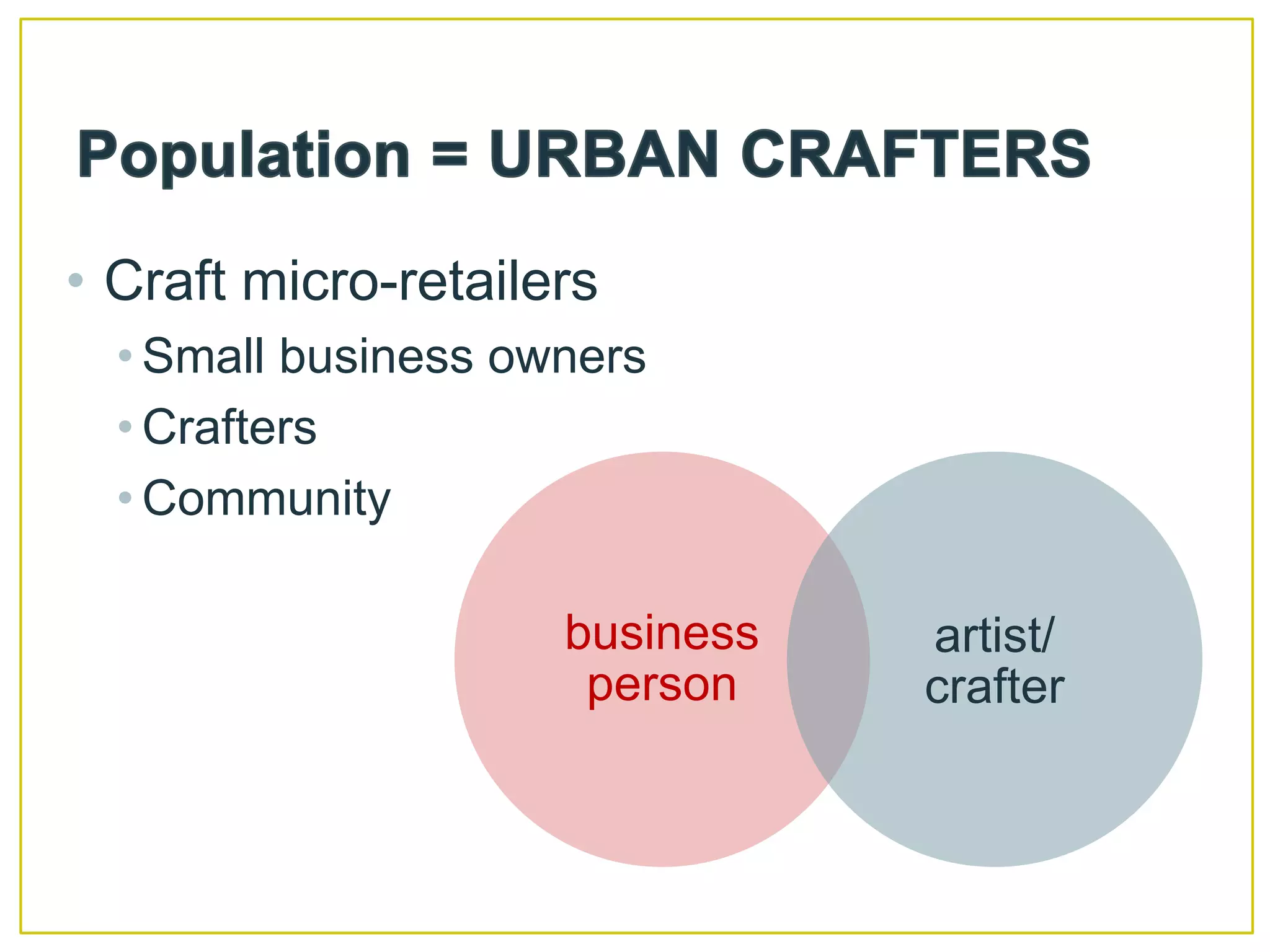 Population = URBAN CRAFTERS

• Craft micro-retailers
  • Small business owners
  • Crafters
  • Community

business person

artist/ crafter